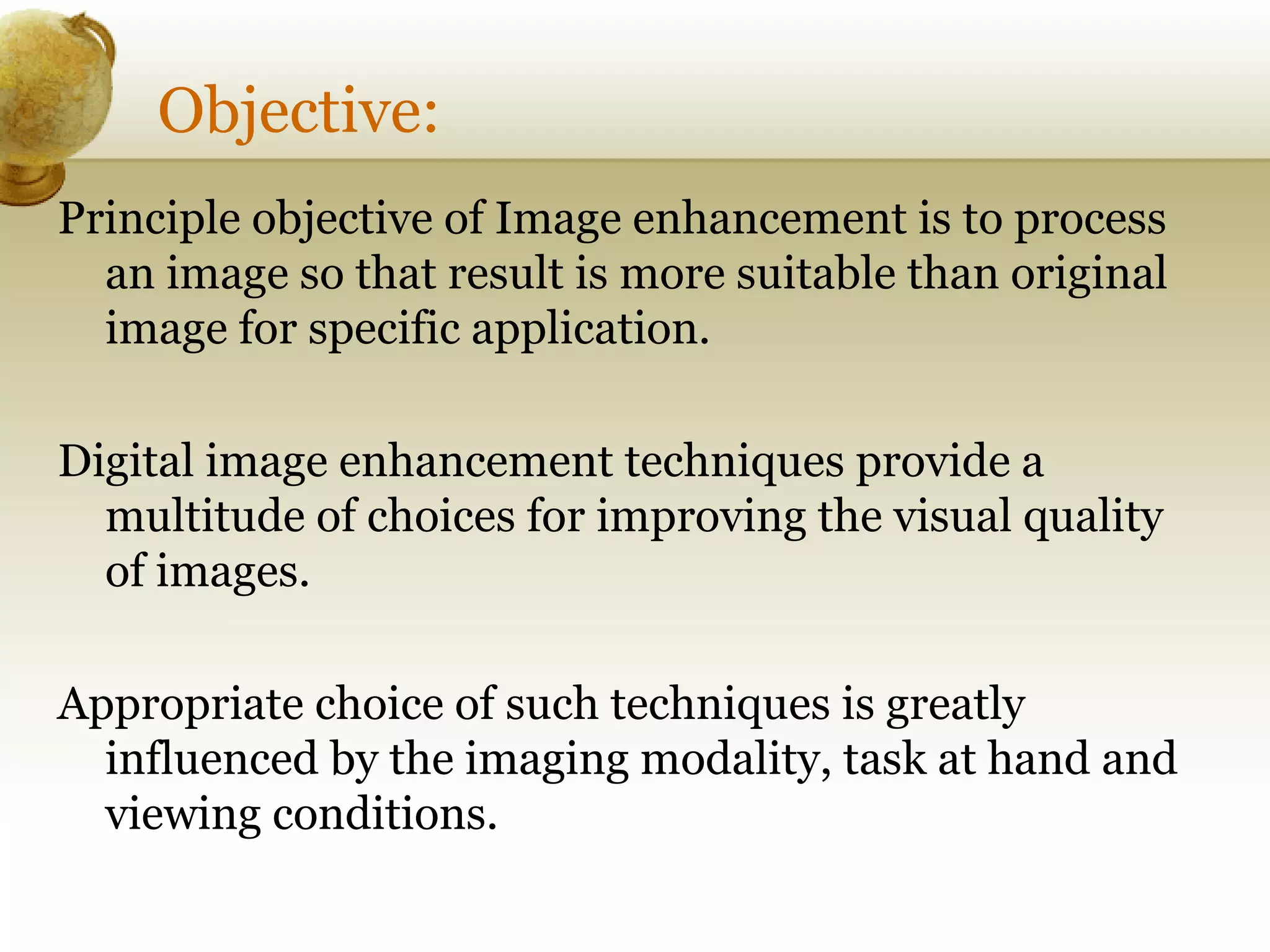 Objective:

Principle objective of Image enhancement is to process an image so that result is more suitable than original image for specific application.

Digital image enhancement techniques provide a multitude of choices for improving the visual quality of images.

Appropriate choice of such techniques is greatly influenced by the imaging modality, task at hand and viewing conditions.